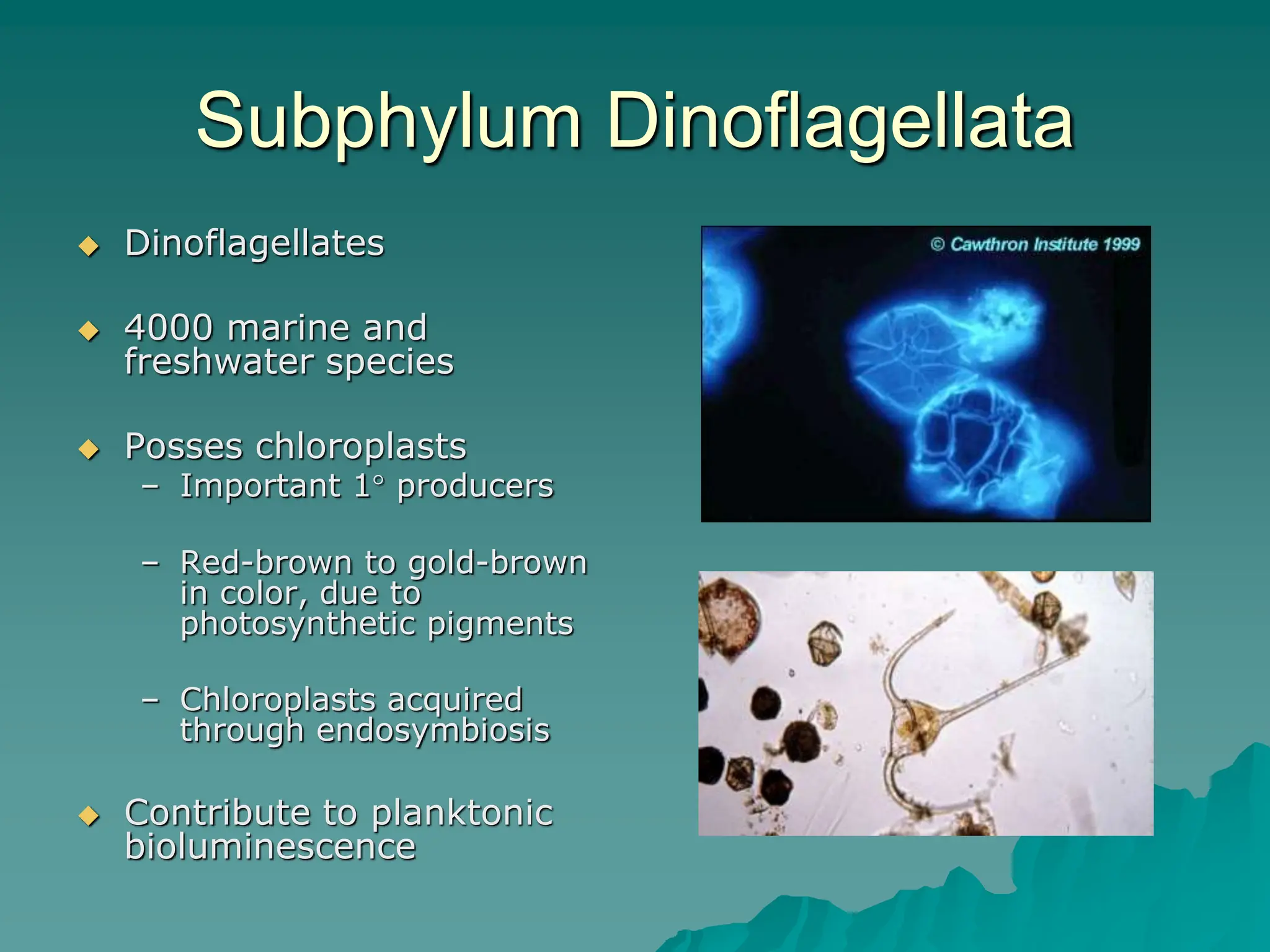 Subphylum Dinoflagellata

◆ Dinoflagellates

◆ 4000 marine and freshwater species

◆ Posses chloroplasts
– Important 1° producers

– Red-brown to gold-brown in color, due to photosynthetic pigments

– Chloroplasts acquired through endosymbiosis

◆ Contribute to planktonic bioluminescence

© Cawthron Institute 1999